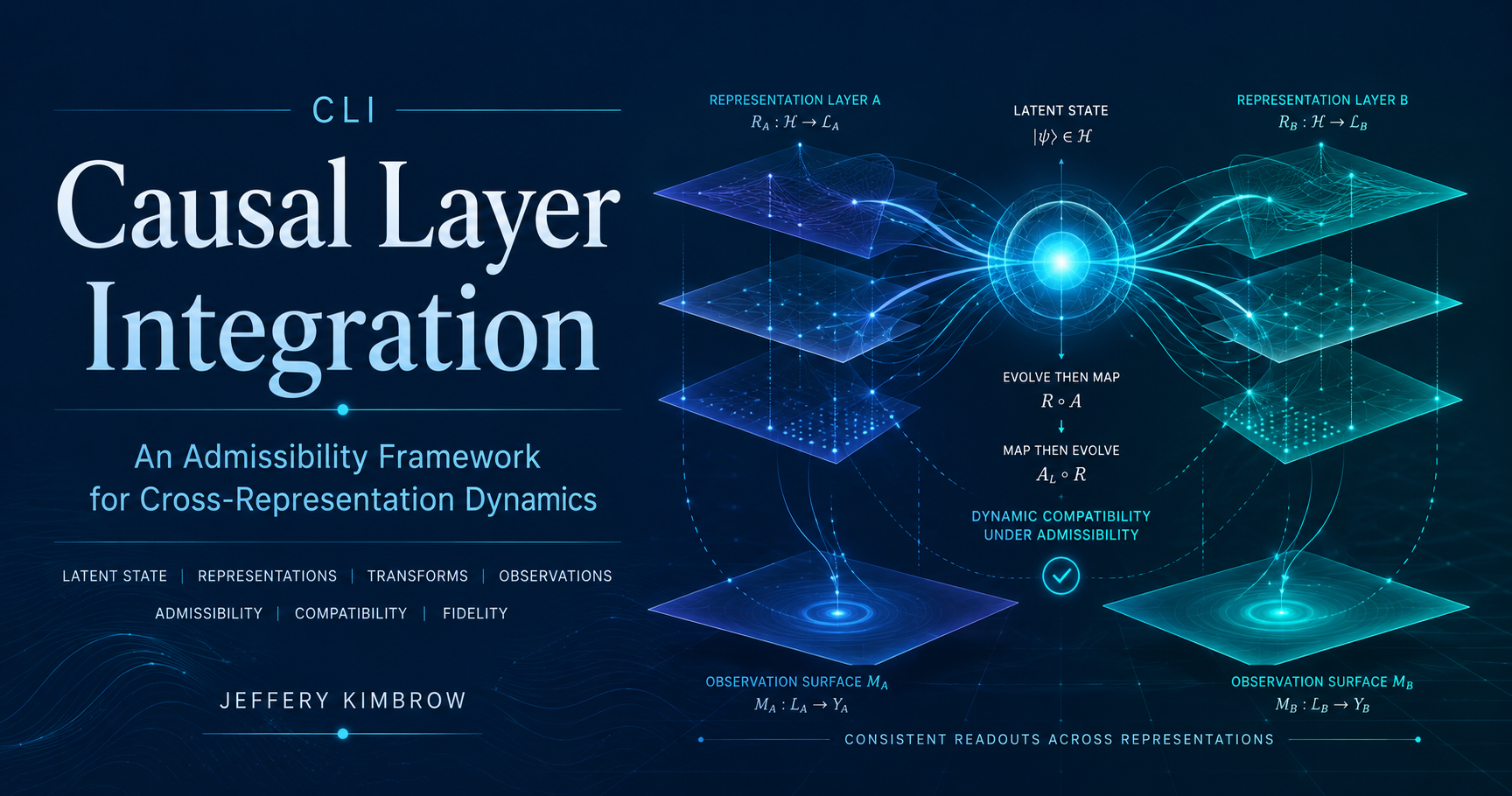 CLI

Causal Layer Integration

An Admissibility Framework for Cross-Representation Dynamics

LATENT STATE | REPRESENTATIONS | TRANSFORMS | OBSERVATIONS

ADMISSIBILITY | COMPATIBILITY | FIDELITY

JEFFERY KIMBROW

REPRESENTATION LAYER A
$R_A : \mathcal{H} \to \mathcal{L}_A$

LATENT STATE
$|\psi\rangle \in \mathcal{H}$

REPRESENTATION LAYER B
$R_B : \mathcal{H} \to \mathcal{L}_B$

EVOLVE THEN MAP
$R \circ A$

MAP THEN EVOLVE
$A_L \circ R$

DYNAMIC COMPATIBILITY UNDER ADMISSIBILITY

OBSERVATION SURFACE $M_A$
$M_A : L_A \to Y_A$

OBSERVATION SURFACE $M_B$
$M_B : L_B \to Y_B$

CONSISTENT READOUTS ACROSS REPRESENTATIONS